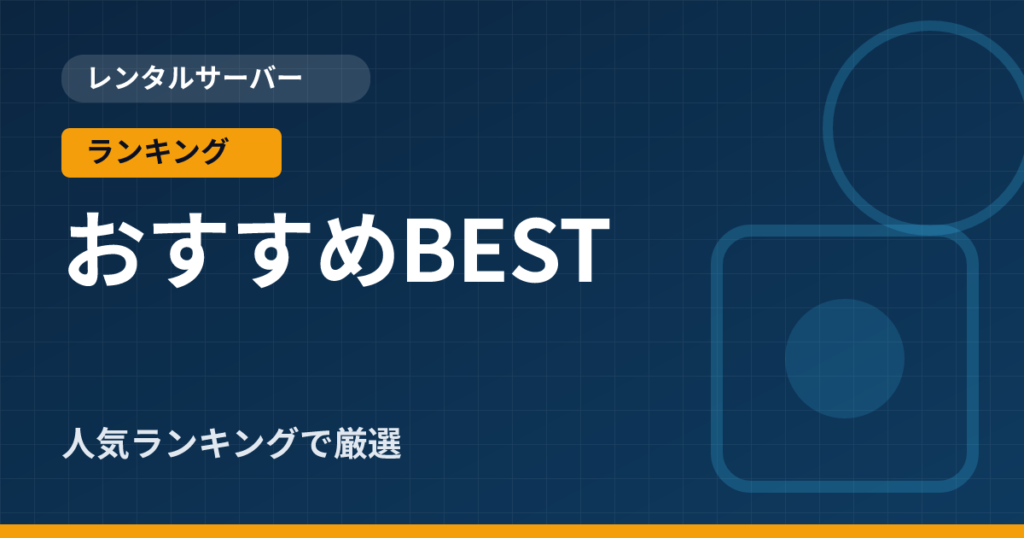 レンタルサーバー

ランキング

おすすめBEST

人気ランキングで厳選